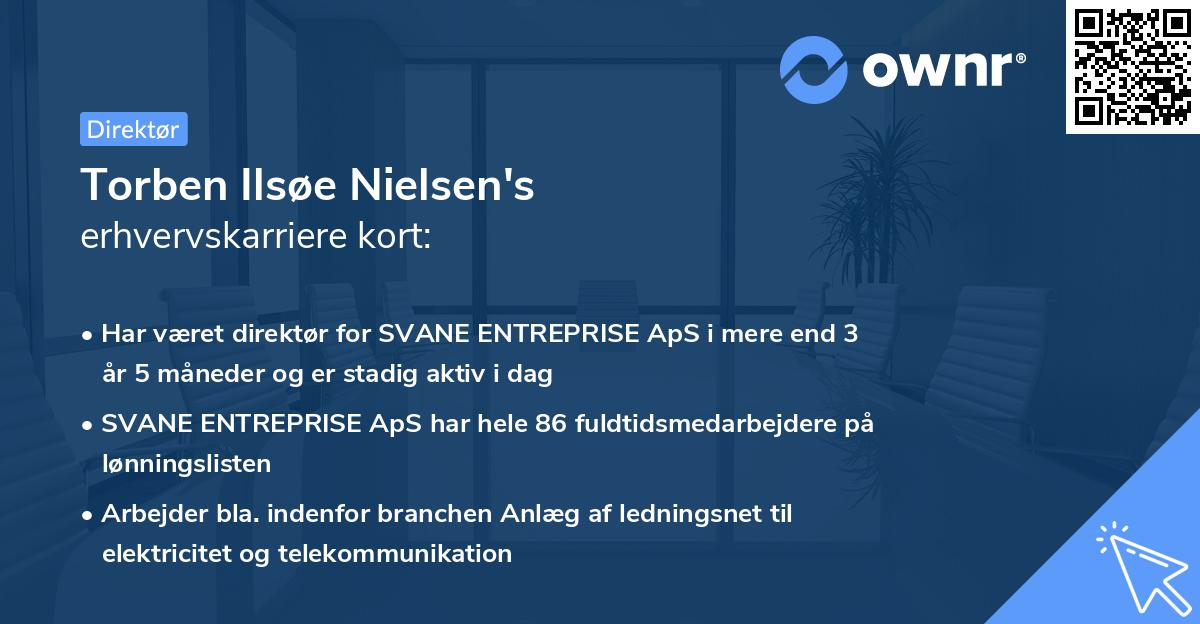 ownr®

Direktør

Torben Ilsøe Nielsen's
erhvervskarriere kort:

• Har været direktør for SVANE ENTREPRISE ApS i mere end 3 år 5 måneder og er stadig aktiv i dag

• SVANE ENTREPRISE ApS har hele 86 fuldtidsmedarbejdere på lønningslisten

• Arbejder bla. indenfor branchen Anlæg af ledningsnet til elektricitet og telekommunikation